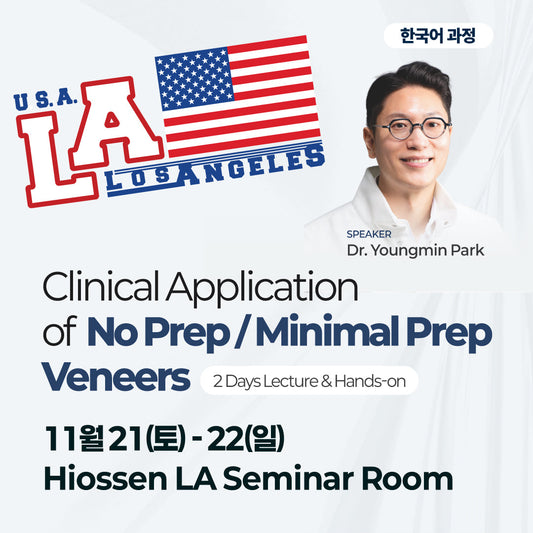 한국어 과정

U.S.A.
LA
LOS ANGELES

SPEAKER
Dr. Youngmin Park

Clinical Application of No Prep / Minimal Prep Veneers

2 Days Lecture & Hands-on

11월 21(토) - 22(일)
Hiossen LA Seminar Room